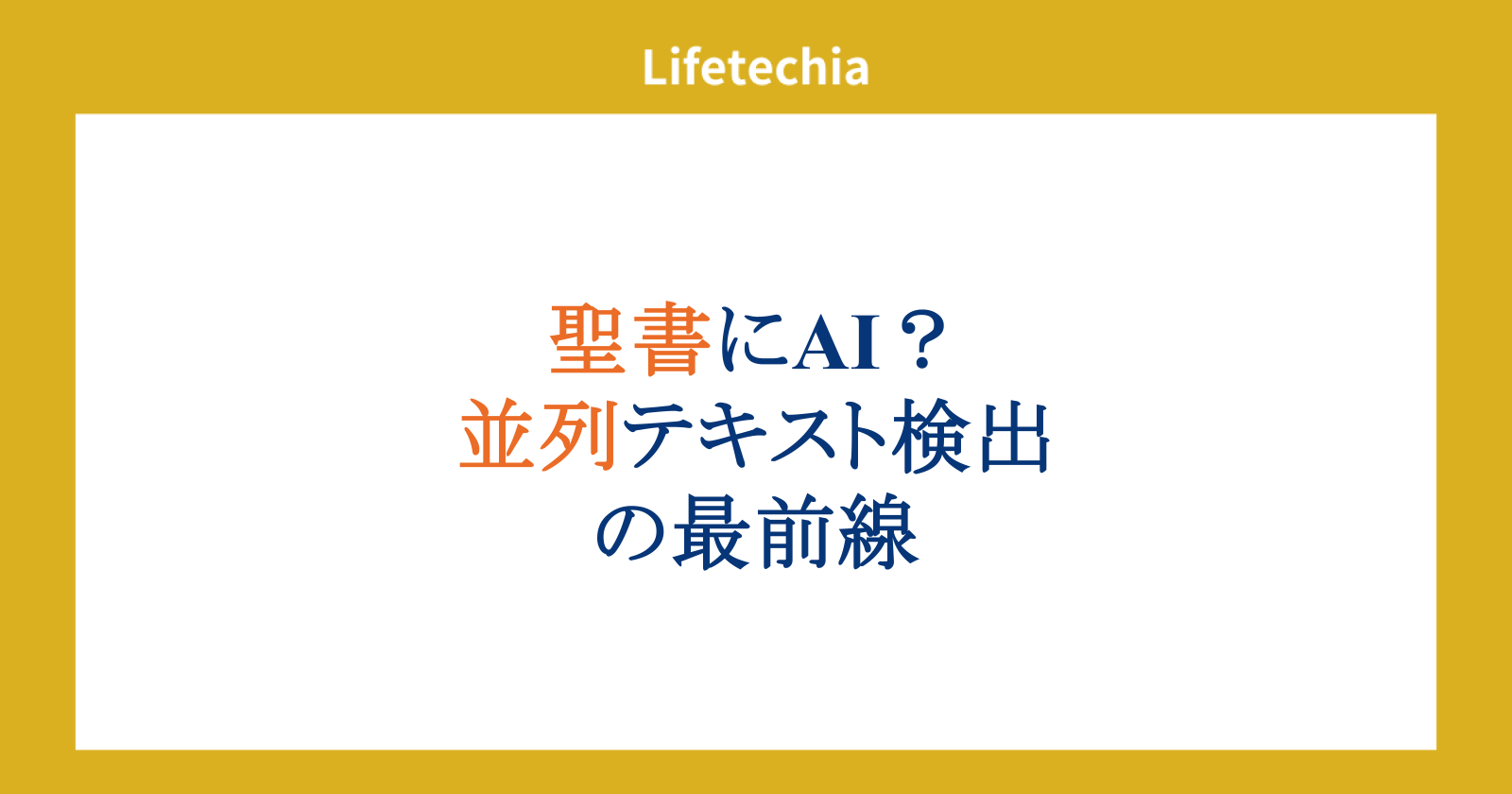 Lifetechia

聖書にAI？
並列テキスト検出
の最前線